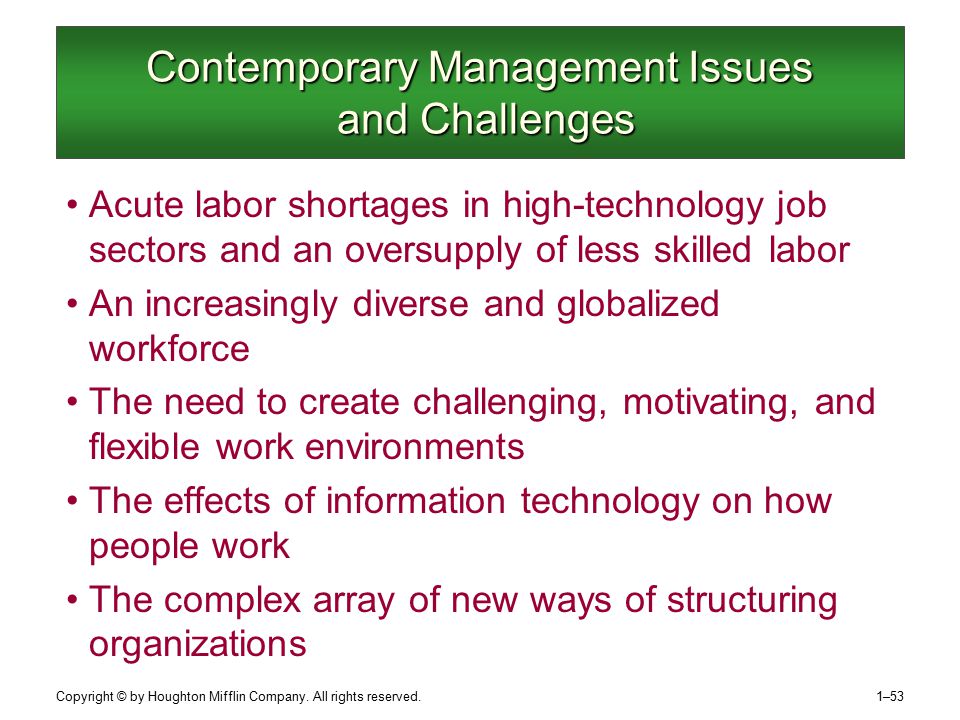 Contemporary Management Issues and Challenges

• Acute labor shortages in high-technology job sectors and an oversupply of less skilled labor

• An increasingly diverse and globalized workforce

• The need to create challenging, motivating, and flexible work environments

• The effects of information technology on how people work

• The complex array of new ways of structuring organizations

Copyright © by Houghton Mifflin Company. All rights reserved.

1–53